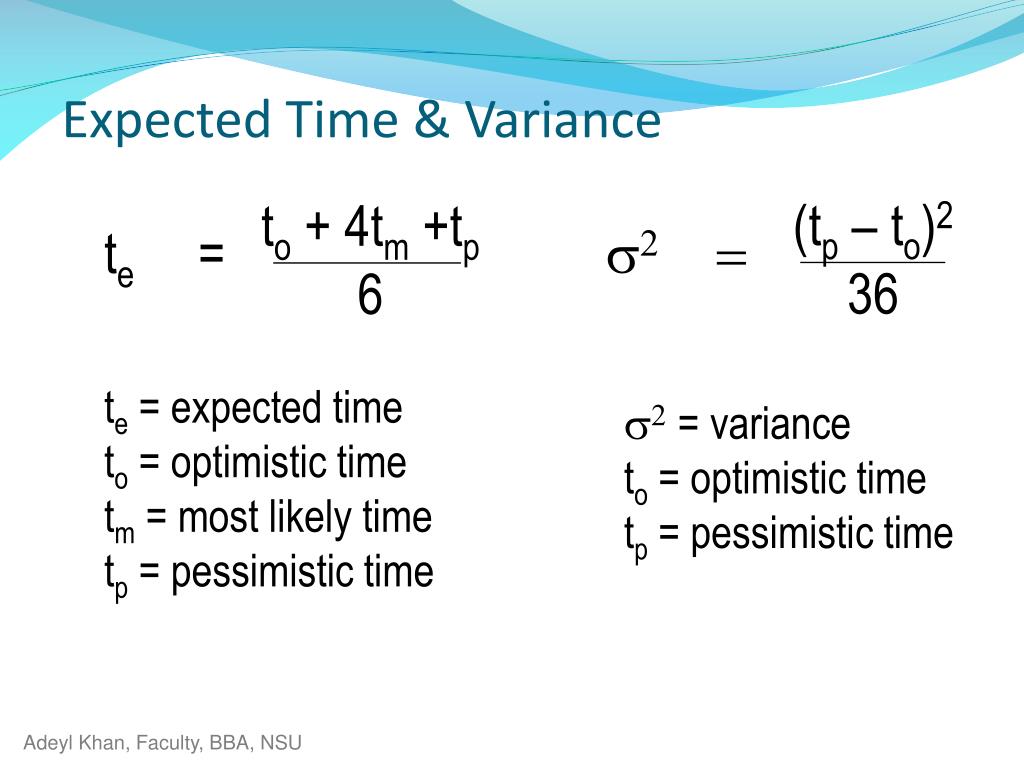 Expected Time & Variance

$t_e = \frac{t_o + 4t_m + t_p}{6}$

$\sigma^2 = \frac{(t_p - t_o)^2}{36}$

$t_e$ = expected time
$t_o$ = optimistic time
$t_m$ = most likely time
$t_p$ = pessimistic time

$\sigma^2$ = variance
$t_o$ = optimistic time
$t_p$ = pessimistic time

Adeyl Khan, Faculty, BBA, NSU